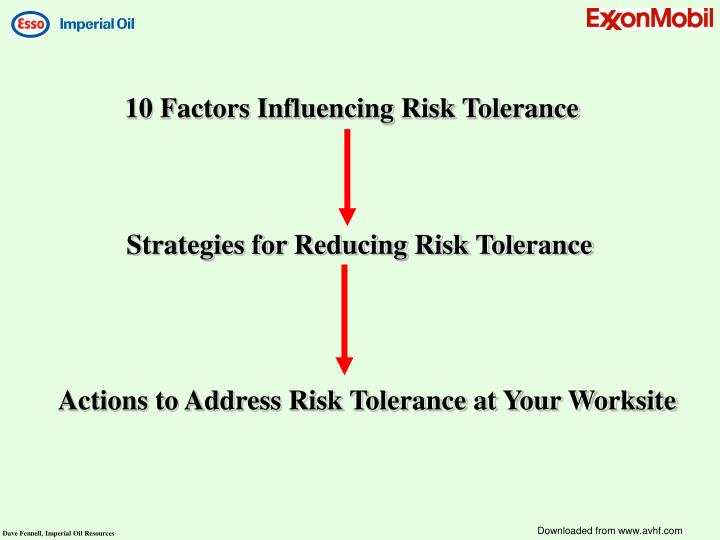 Esso Imperial Oil

ExxonMobil

10 Factors Influencing Risk Tolerance

Strategies for Reducing Risk Tolerance

Actions to Address Risk Tolerance at Your Worksite

Dave Fennell, Imperial Oil Resources

Downloaded from www.avhf.com